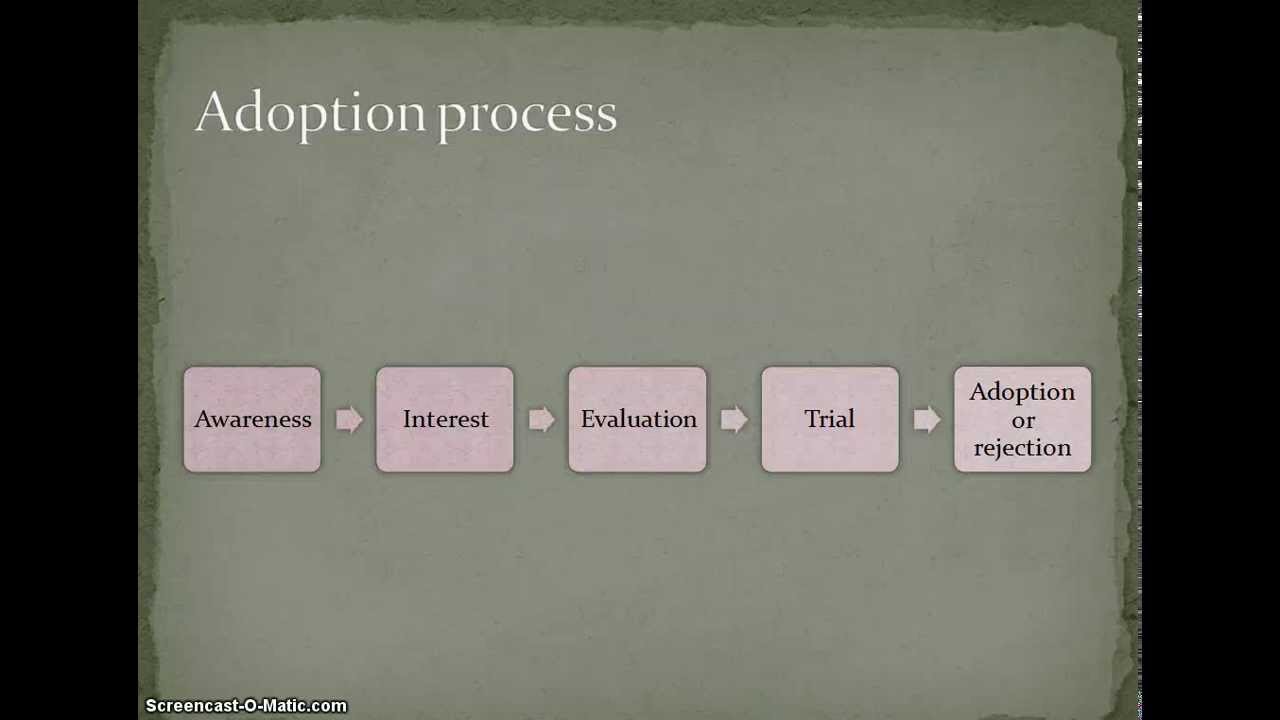 Adoption process

Awareness

Interest

Evaluation

Trial

Adoption or rejection

Screencast-O-Matic.com